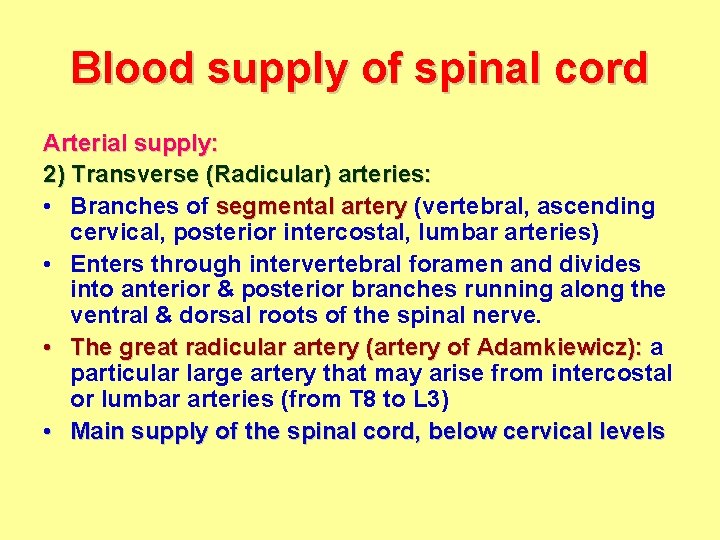 Blood supply of spinal cord

Arterial supply:
2) Transverse (Radicular) arteries:
• Branches of segmental artery (vertebral, ascending cervical, posterior intercostal, lumbar arteries)
• Enters through intervertebral foramen and divides into anterior & posterior branches running along the ventral & dorsal roots of the spinal nerve.
• The great radicular artery (artery of Adamkiewicz): a particular large artery that may arise from intercostal or lumbar arteries (from T8 to L3)
• Main supply of the spinal cord, below cervical levels